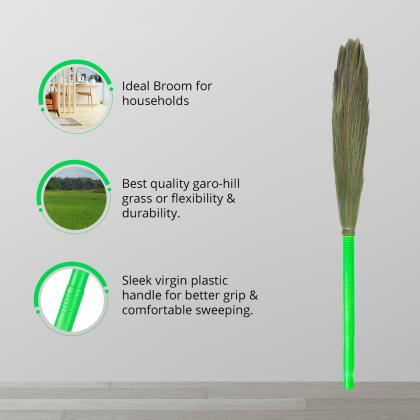 Ideal Broom for households

Best quality garo-hill grass or flexibility & durability.

Sleek virgin plastic handle for better grip & comfortable sweeping.